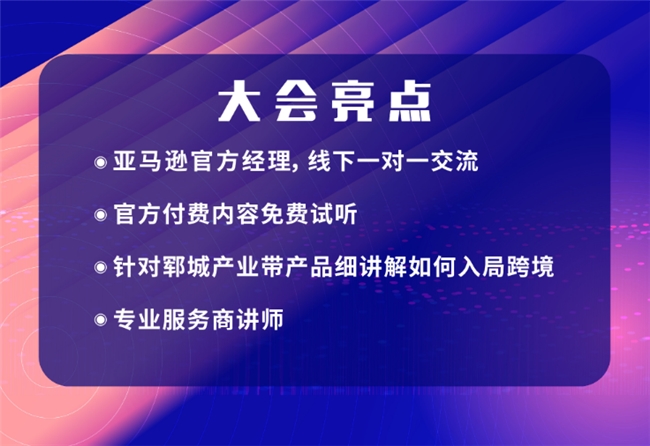 大会亮点

◉ 亚马逊官方经理, 线下一对一交流

◉ 官方付费内容免费试听

◉ 针对郓城产业带产品细讲解如何入局跨境

◉ 专业服务商讲师